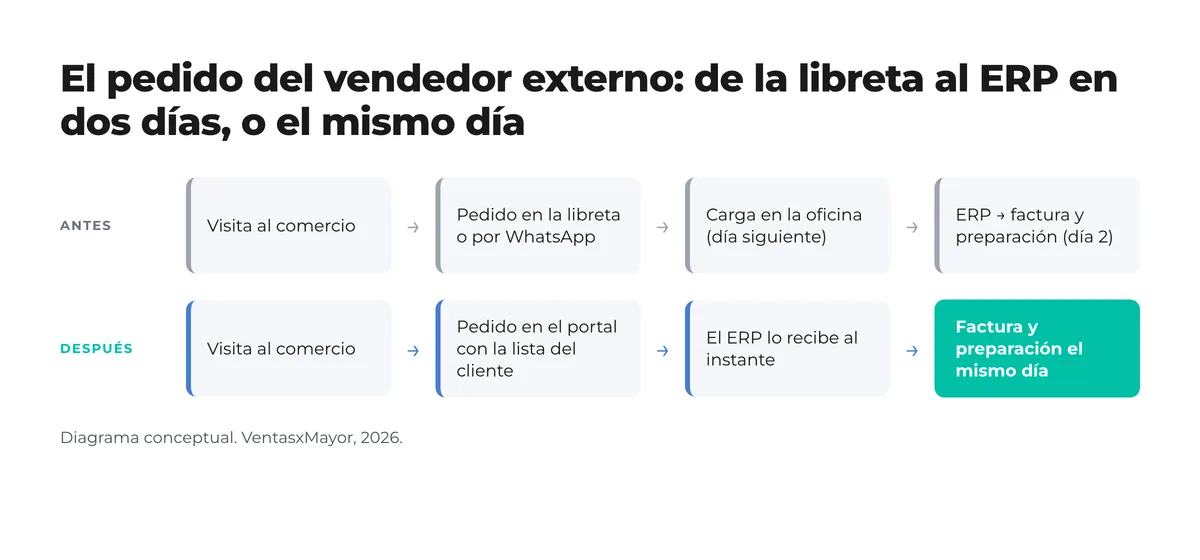 El pedido del vendedor externo: de la libreta al ERP en dos días, o el mismo día

ANTES

Visita al comercio → Pedido en la libreta o por WhatsApp → Carga en la oficina (día siguiente) → ERP → factura y preparación (día 2)

DESPUÉS

Visita al comercio → Pedido en el portal con la lista del cliente → El ERP lo recibe al instante → Factura y preparación el mismo día

Diagrama conceptual. VentasxMayor, 2026.